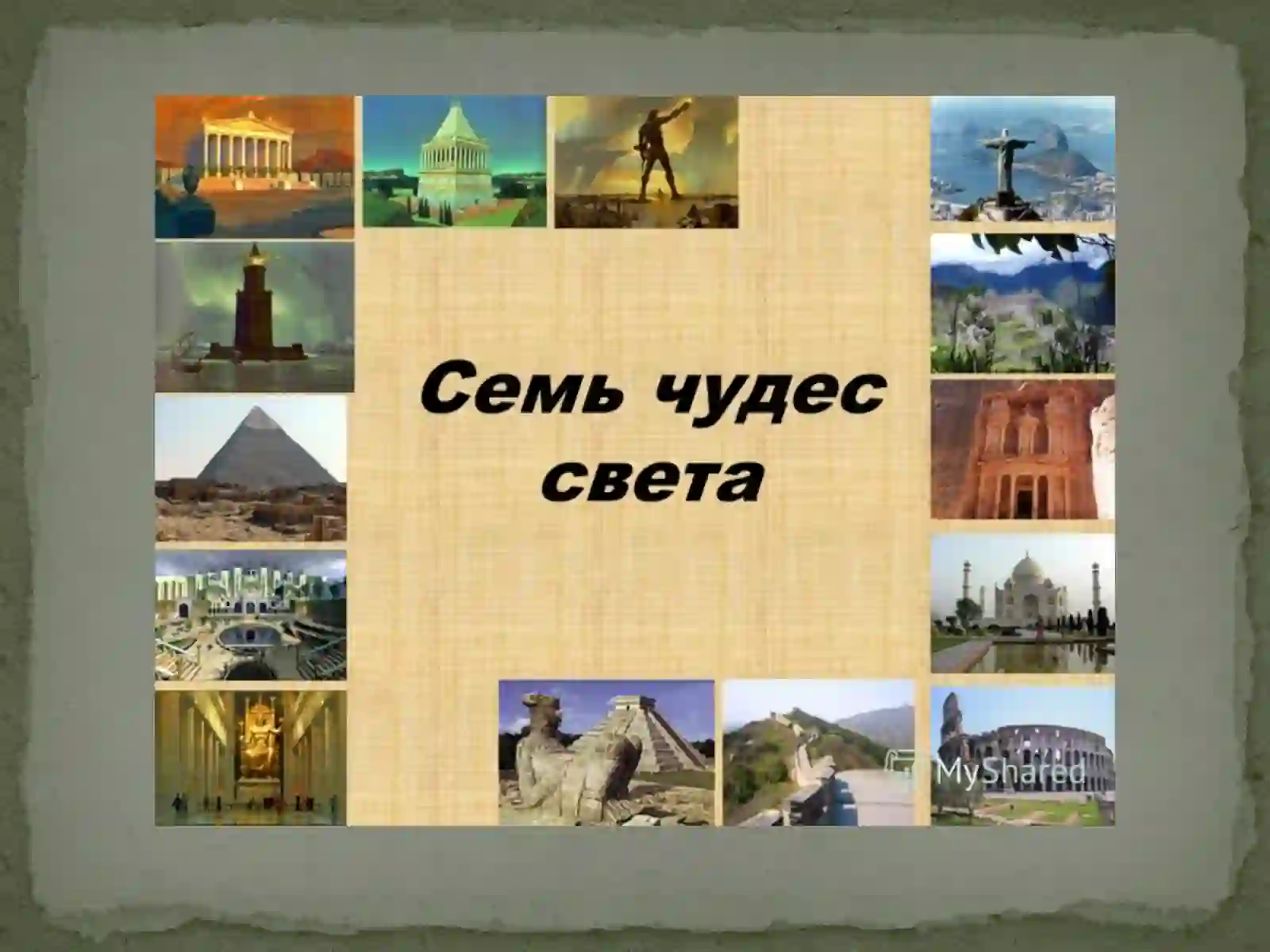 Семь чудес света

MyShared